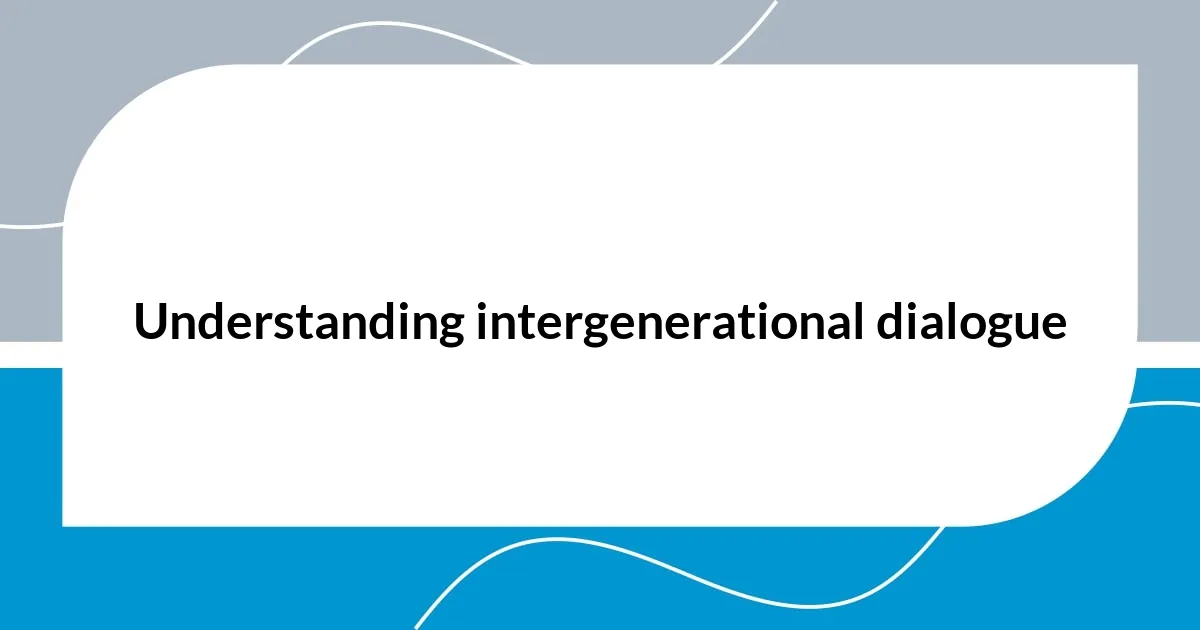 Understanding intergenerational dialogue